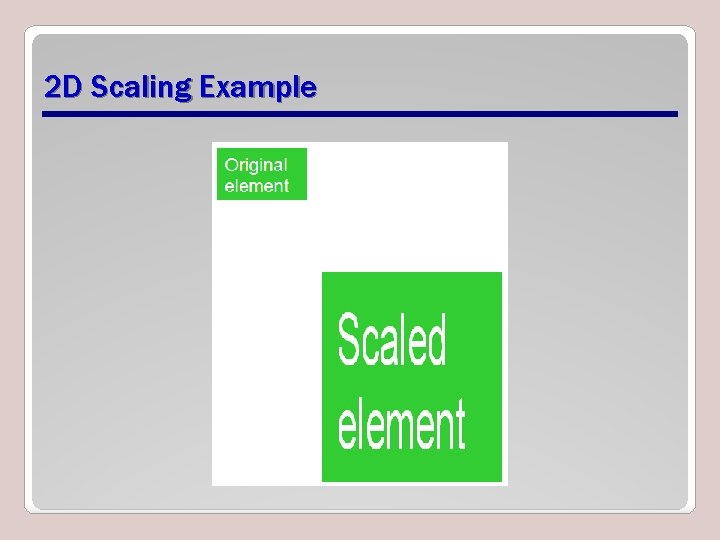 2D Scaling Example

Original element

Scaled element